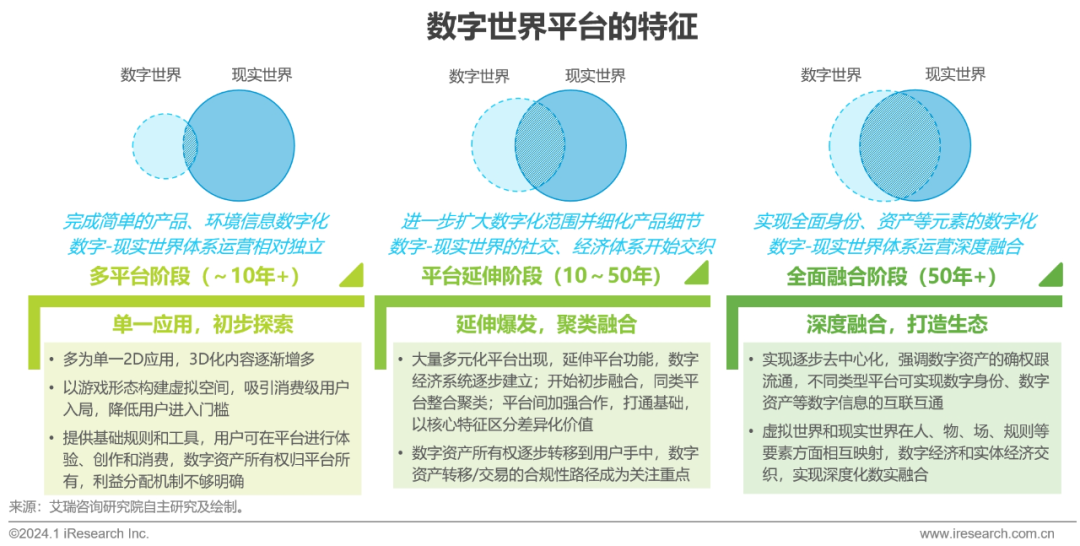 数字世界平台的特征

数字世界 现实世界

完成简单的产品、环境信息数字化
数字-现实世界体系运营相对独立

多平台阶段（~10年+）

单一应用，初步探索

• 多为单一2D应用，3D化内容逐渐增多
• 以游戏形态构建虚拟空间，吸引消费级用户入局，降低用户进入门槛
• 提供基础规则和工具，用户可在平台进行体验、创作和消费，数字资产所有权归平台所有，利益分配机制不够明确

数字世界 现实世界

进一步扩大数字化范围并细化产品细节
数字-现实世界的社交、经济体系开始交织

平台延伸阶段（10~50年）

延伸爆发，聚类融合

• 大量多元化平台出现，延伸平台功能，数字经济系统逐步建立；开始初步融合，同类平台整合聚类；平台间加强合作，打通基础，以核心特征区分差异化价值
• 数字资产所有权逐步转移到用户手中，数字资产转移/交易的合规性路径成为关注重点

数字世界 现实世界

实现全面身份、资产等元素的数字化
数字-现实世界体系运营深度融合

全面融合阶段（50年+）

深度融合，打造生态

• 实现逐步去中心化，强调数字资产的确权跟流通，不同类型平台可实现数字身份、数字资产等数字信息的互联互通
• 虚拟世界和现实世界在人、物、场、规则等要素方面相互映射，数字经济和实体经济交织，实现深度化数实融合

来源：艾瑞咨询研究院自主研究及绘制。

©2024.1 iResearch Inc. www.iresearch.com.cn